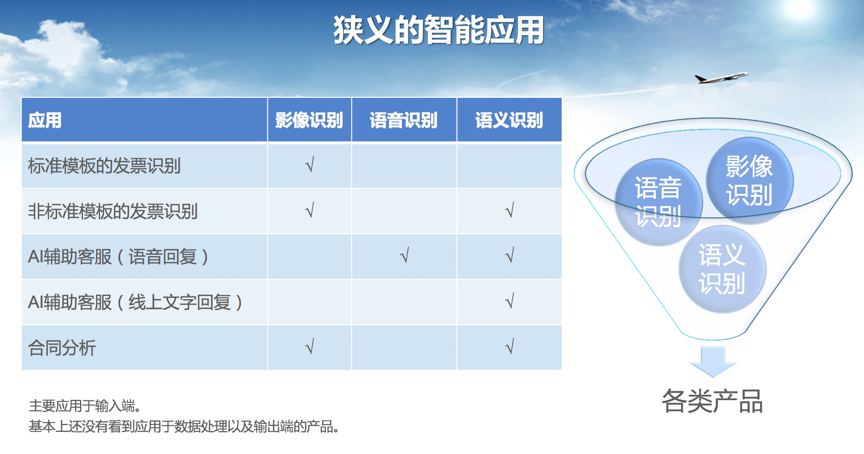 狭义的智能应用

| 应用 | 影像识别 | 语音识别 | 语义识别 |
|---|---|---|---|
| 标准模板的发票识别 | √ | | |
| 非标准模板的发票识别 | √ | | √ |
| AI辅助客服（语音回复） | | √ | √ |
| AI辅助客服（线上文字回复） | | | √ |
| 合同分析 | √ | | √ |

主要应用于输入端。
基本上还没有看到应用于数据处理以及输出端的产品。

语音识别

影像识别

语义识别

各类产品